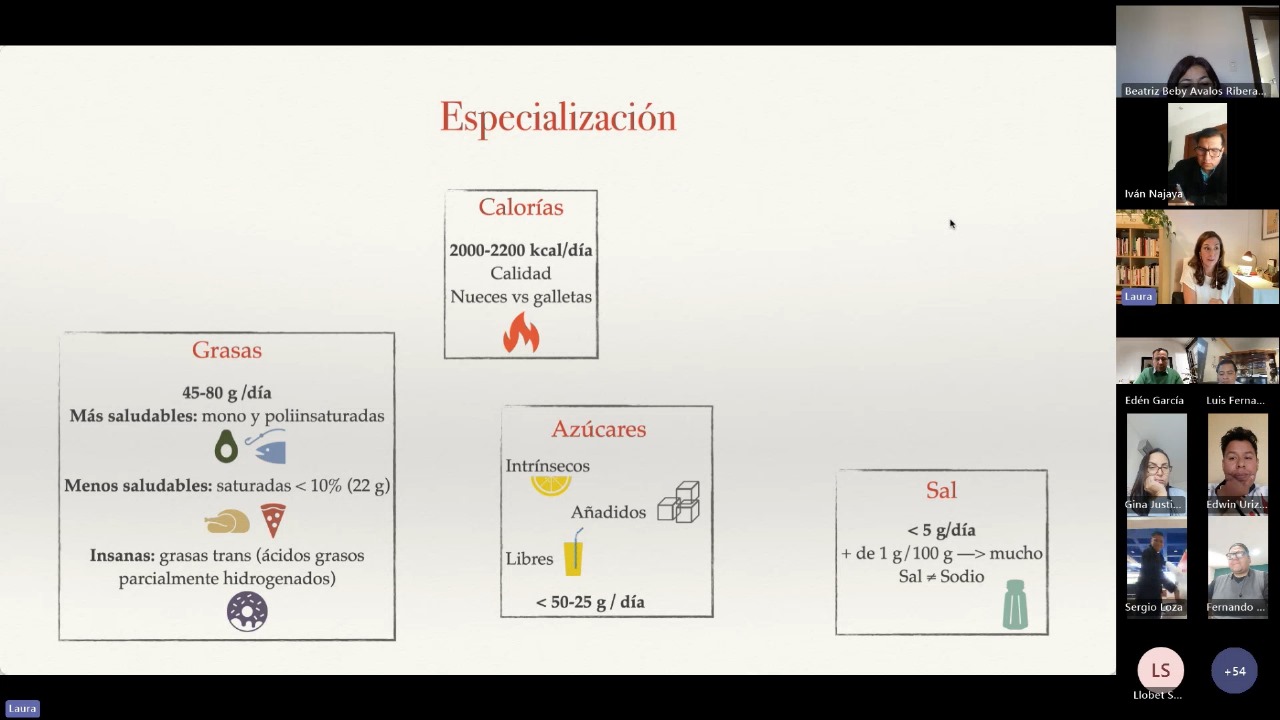 Especialización

Calorías

2000-2200 kcal/día
Calidad
Nueces vs galletas

Grasas

45-80 g /día
Más saludables: mono y poliinsaturadas

Menos saludables: saturadas < 10% (22 g)

Insanas: grasas trans (ácidos grasos parcialmente hidrogenados)

Azúcares

Intrínsecos

Añadidos

Libres

< 50-25 g / día

Sal

< 5 g/día
+ de 1 g / 100 g —> mucho
Sal ≠ Sodio

Beatriz Beby Avalos Ribera...

Iván Najaya

Laura

Edén García

Luis Ferna...

Gina Justi...

Edwin Uriz...

Sergio Loza

Fernando ...

LS

Llobet S...

+54

Laura